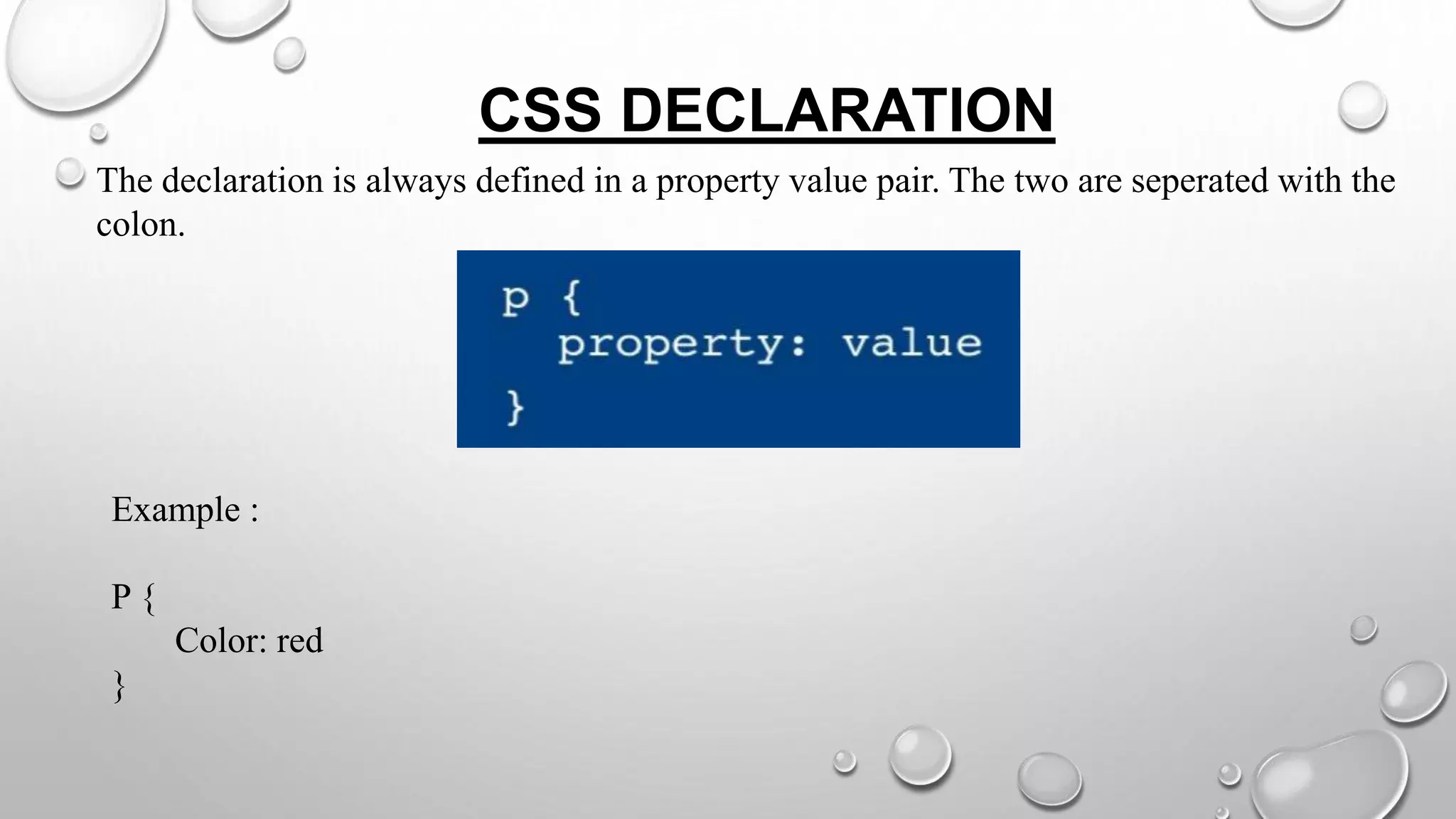 CSS DECLARATION

The declaration is always defined in a property value pair. The two are seperated with the colon.

p {
  property: value
}

Example :

P {
	Color: red
}